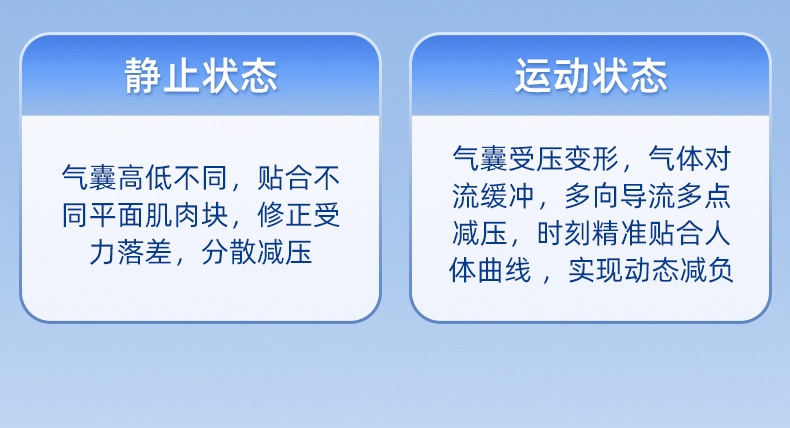 静止状态

气囊高低不同，贴合不同平面肌肉块，修正受力落差，分散减压

运动状态

气囊受压变形，气体对流缓冲，多向导流多点减压，时刻精准贴合人体曲线，实现动态减负